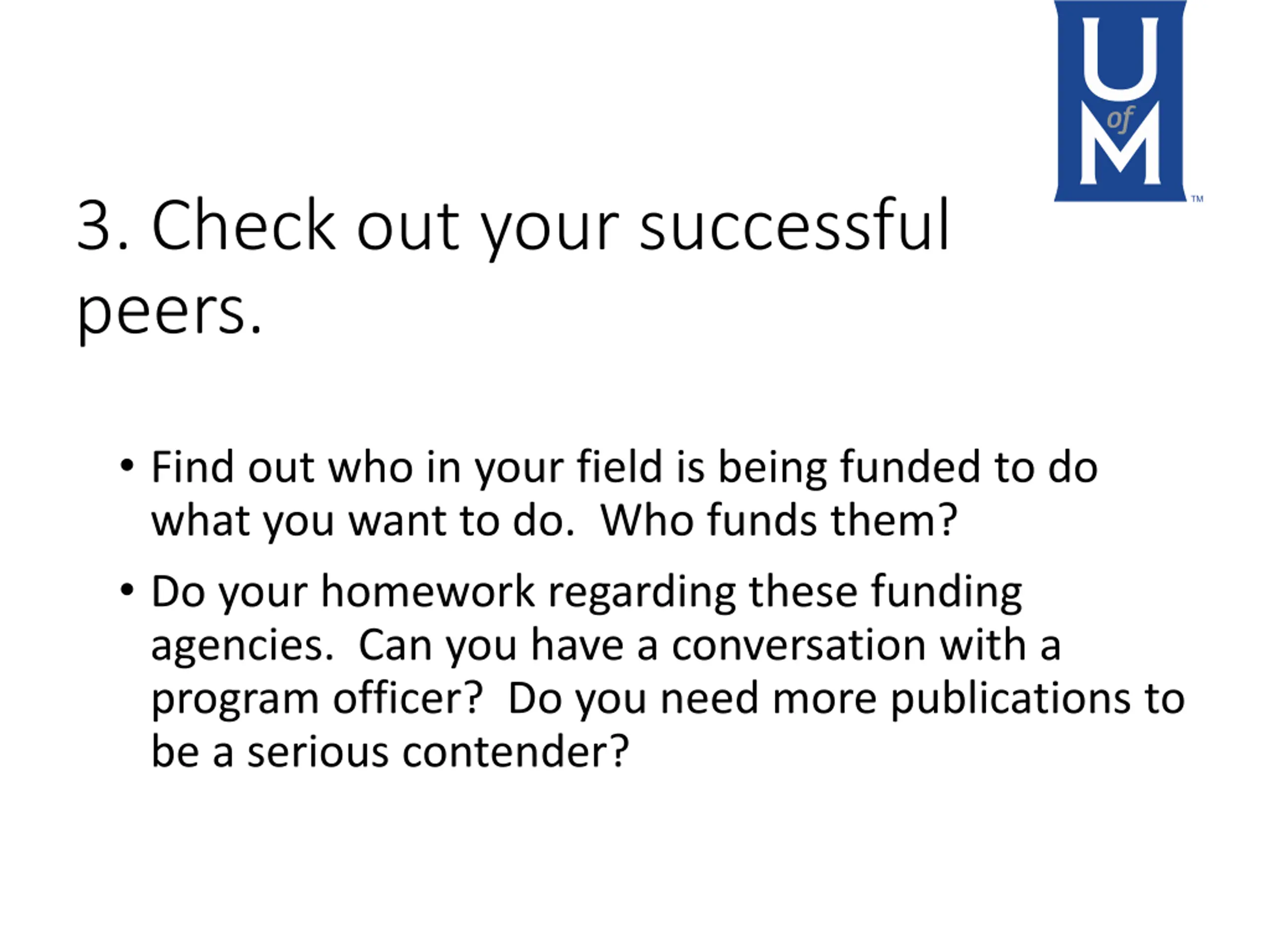 U of M ™

3. Check out your successful peers.

• Find out who in your field is being funded to do what you want to do. Who funds them?

• Do your homework regarding these funding agencies. Can you have a conversation with a program officer? Do you need more publications to be a serious contender?